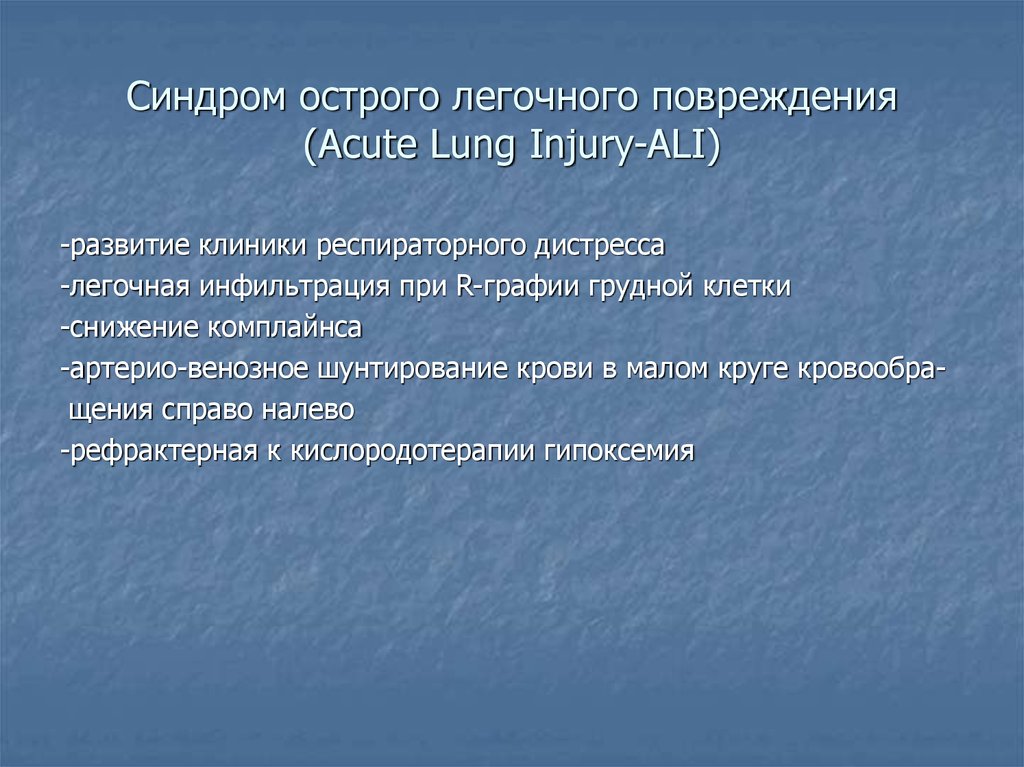 Синдром острого легочного повреждения (Acute Lung Injury-ALI)

-развитие клиники респираторного дистресса
-легочная инфильтрация при R-графии грудной клетки
-снижение комплайнса
-артерио-венозное шунтирование крови в малом круге кровообращения справо налево
-рефрактерная к кислородотерапии гипоксемия